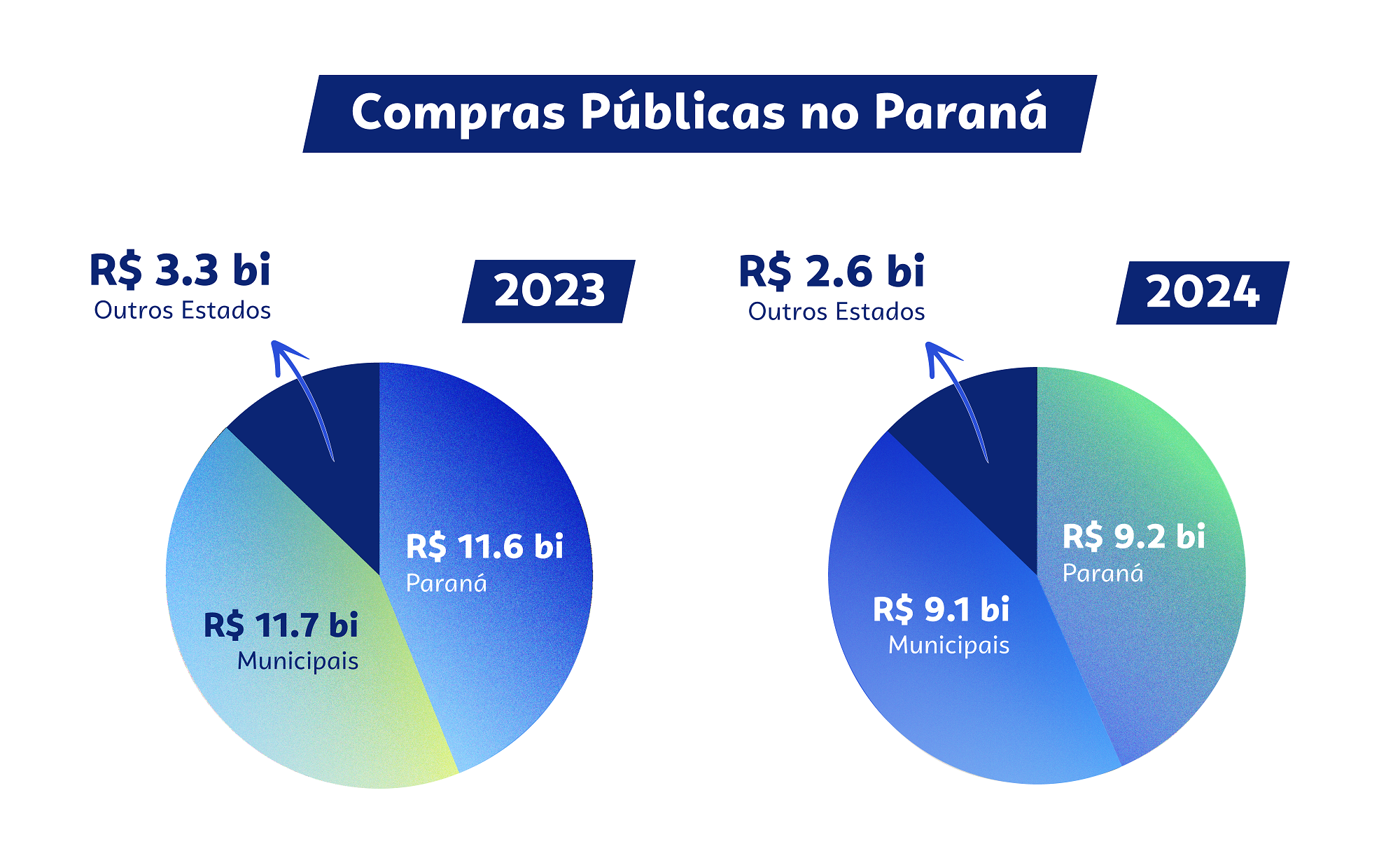 Compras Públicas no Paraná

R$ 3.3 bi
Outros Estados

2023

R$ 11.6 bi
Paraná

R$ 11.7 bi
Municipais

R$ 2.6 bi
Outros Estados

2024

R$ 9.2 bi
Paraná

R$ 9.1 bi
Municipais